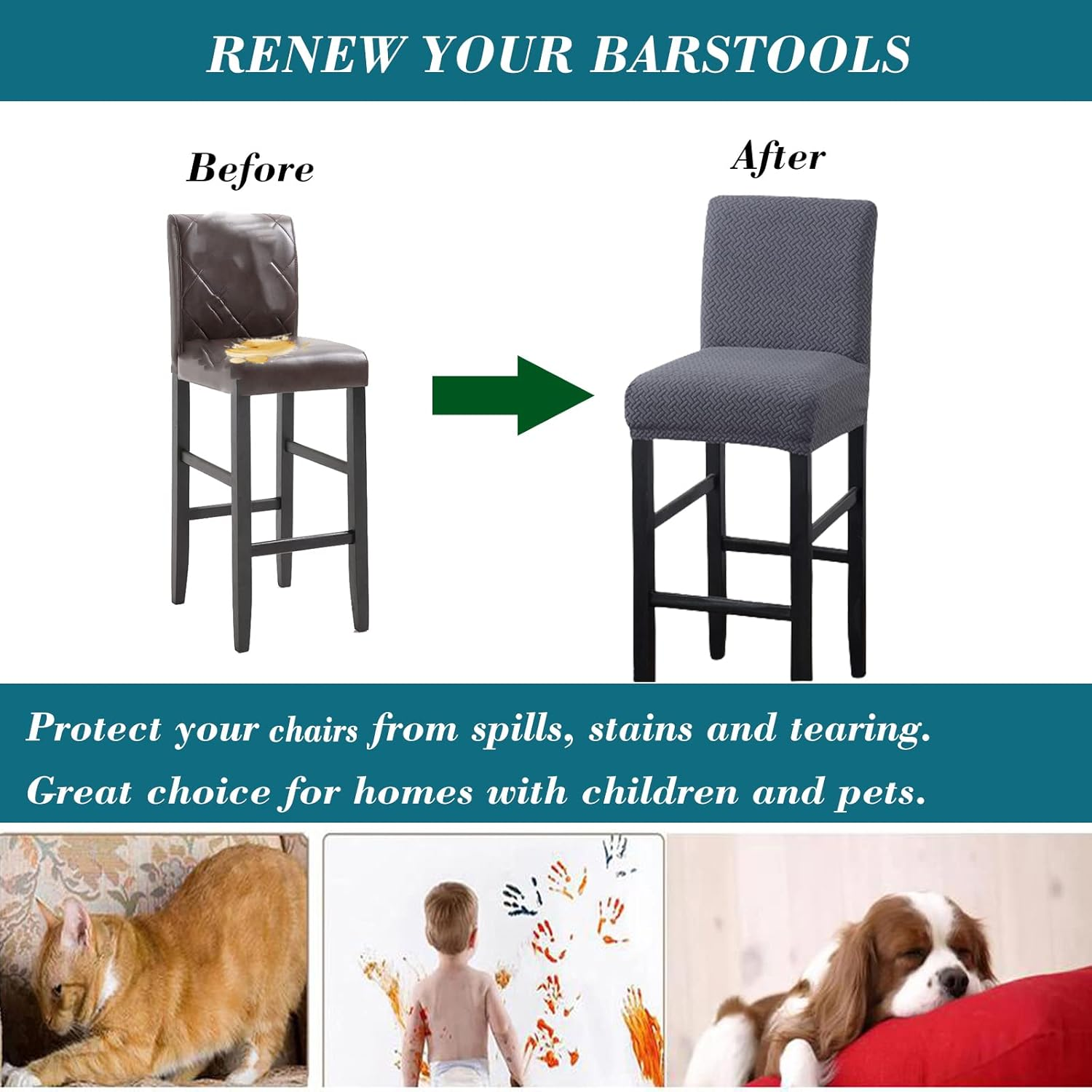 RENEW YOUR BARSTOOLS

Before

After

Protect your chairs from spills, stains and tearing.
Great choice for homes with children and pets.